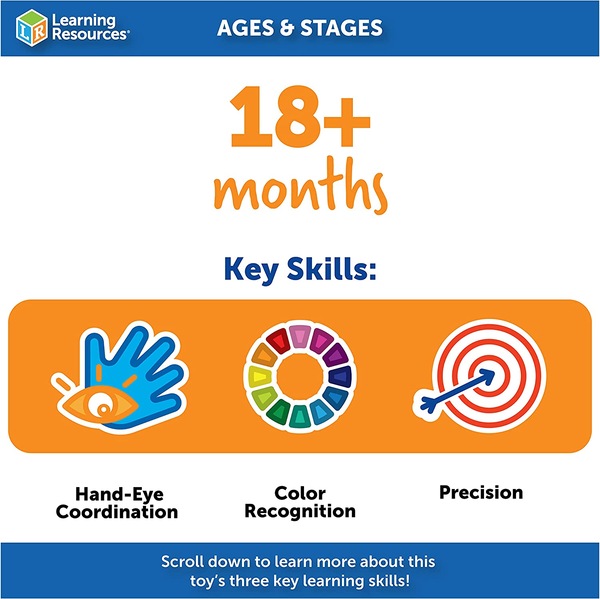 LR Learning Resources®

AGES & STAGES

18+ months

Key Skills:

Hand-Eye Coordination

Color Recognition

Precision

Scroll down to learn more about this toy's three key learning skills!